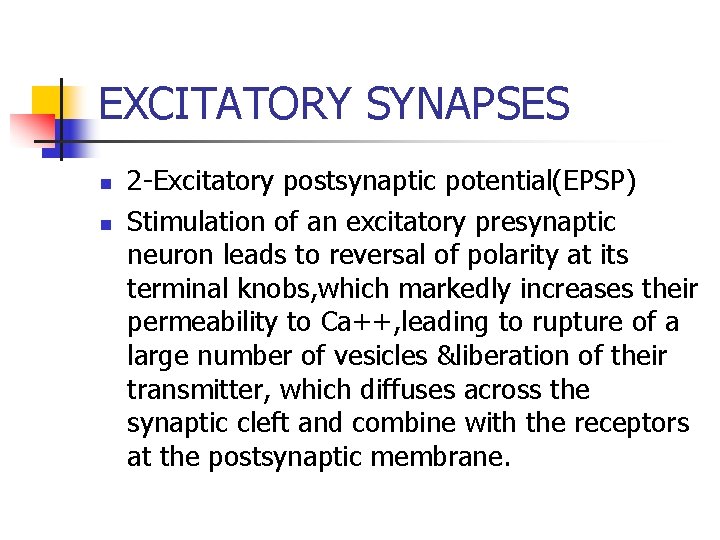 EXCITATORY SYNAPSES

- 2-Excitatory postsynaptic potential(EPSP)
- Stimulation of an excitatory presynaptic neuron leads to reversal of polarity at its terminal knobs,which markedly increases their permeability to Ca++,leading to rupture of a large number of vesicles &liberation of their transmitter, which diffuses across the synaptic cleft and combine with the receptors at the postsynaptic membrane.